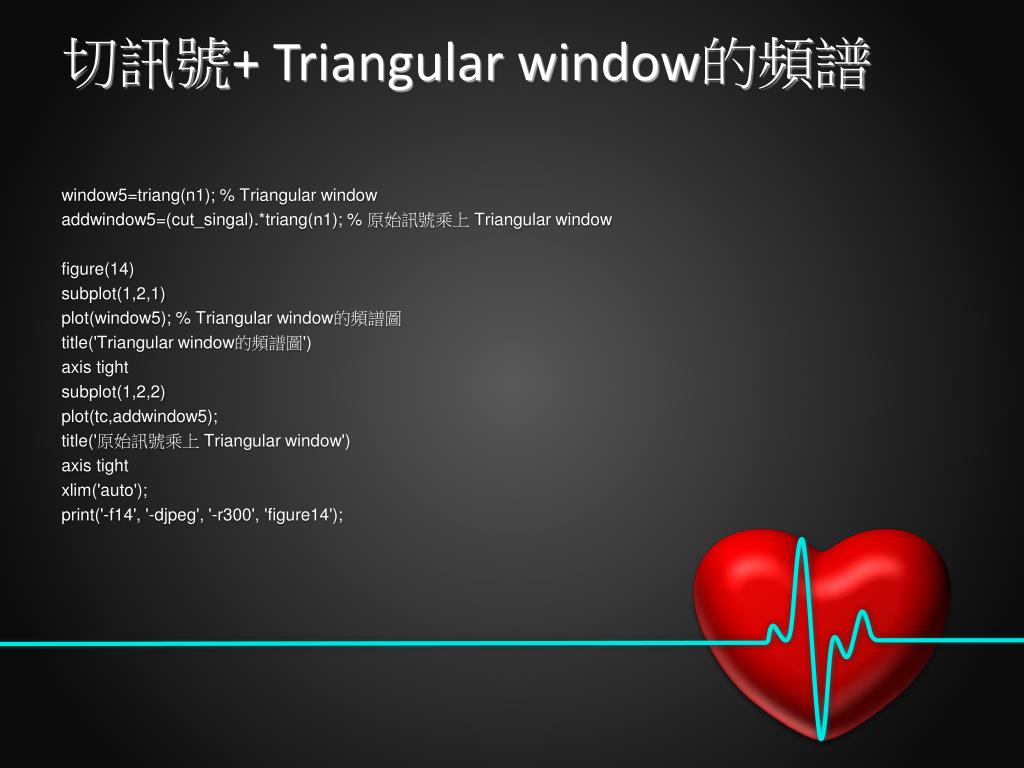 切訊號+ Triangular window的頻譜

window5=triang(n1); % Triangular window
addwindow5=(cut_singal).*triang(n1); % 原始訊號乘上 Triangular window

figure(14)
subplot(1,2,1)
plot(window5); % Triangular window的頻譜圖
title('Triangular window的頻譜圖')
axis tight
subplot(1,2,2)
plot(tc,addwindow5);
title('原始訊號乘上 Triangular window')
axis tight
xlim('auto');
print('-f14', '-djpeg', '-r300', 'figure14');